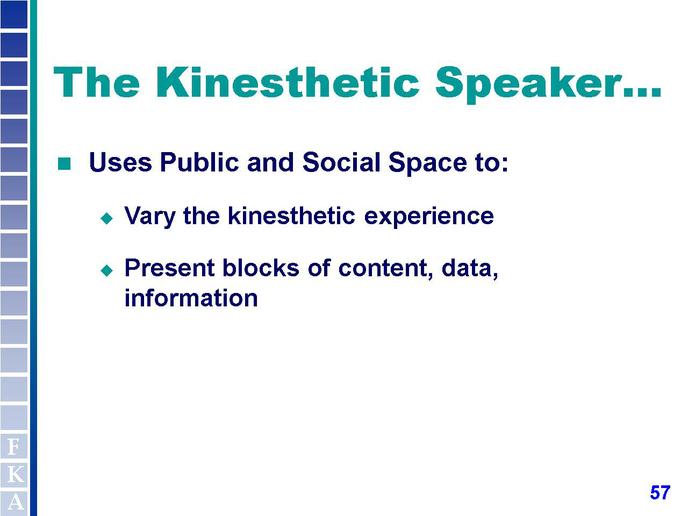 The Kinesthetic Speaker…

Uses Public and Social Space to:

Vary the kinesthetic experience

Present blocks of content, data, information

F
K
A

57